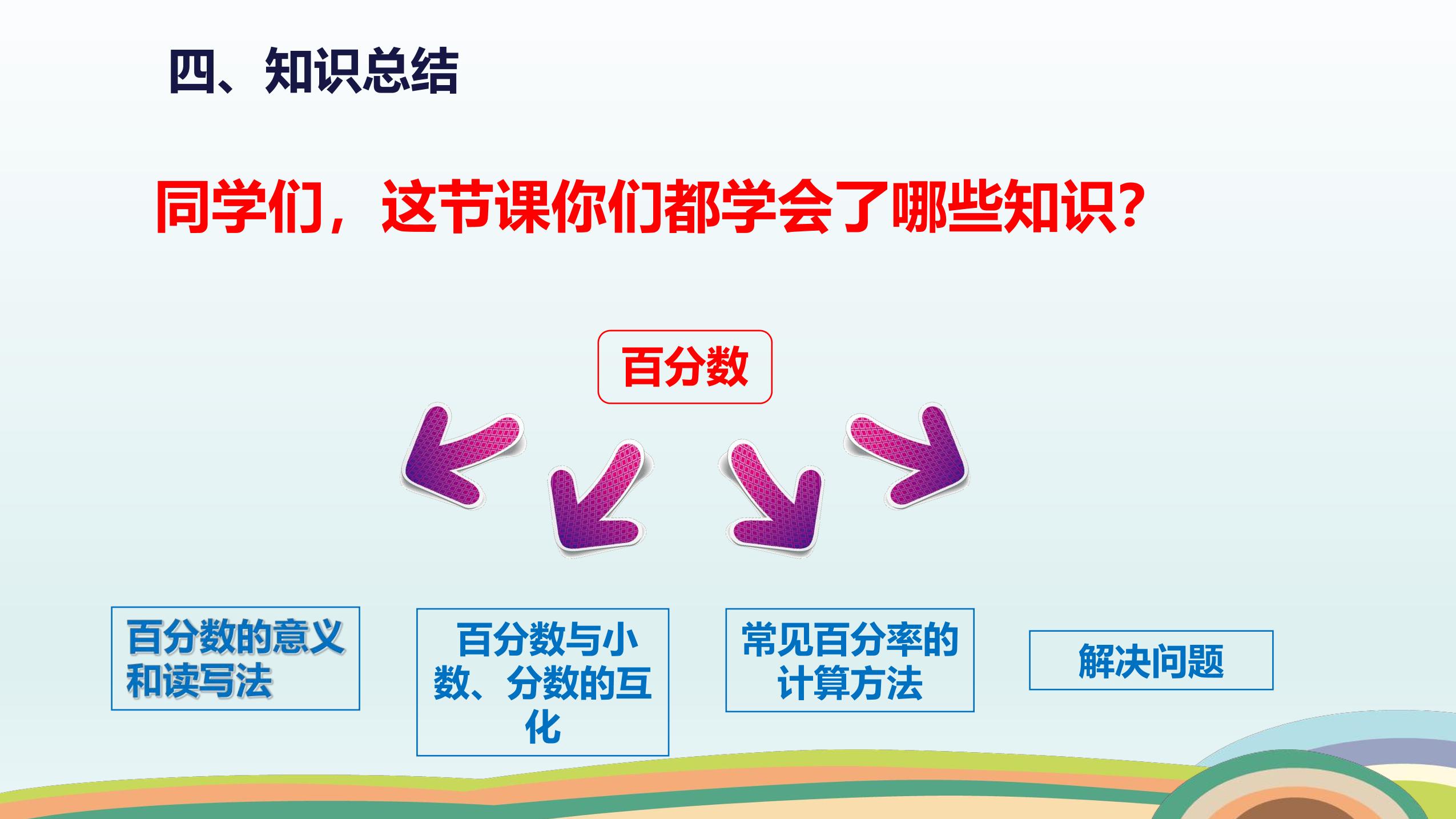 四、知识总结

同学们，这节课你们都学会了哪些知识？

百分数

百分数的意义和读写法

百分数与小数、分数的互化

常见百分率的计算方法

解决问题